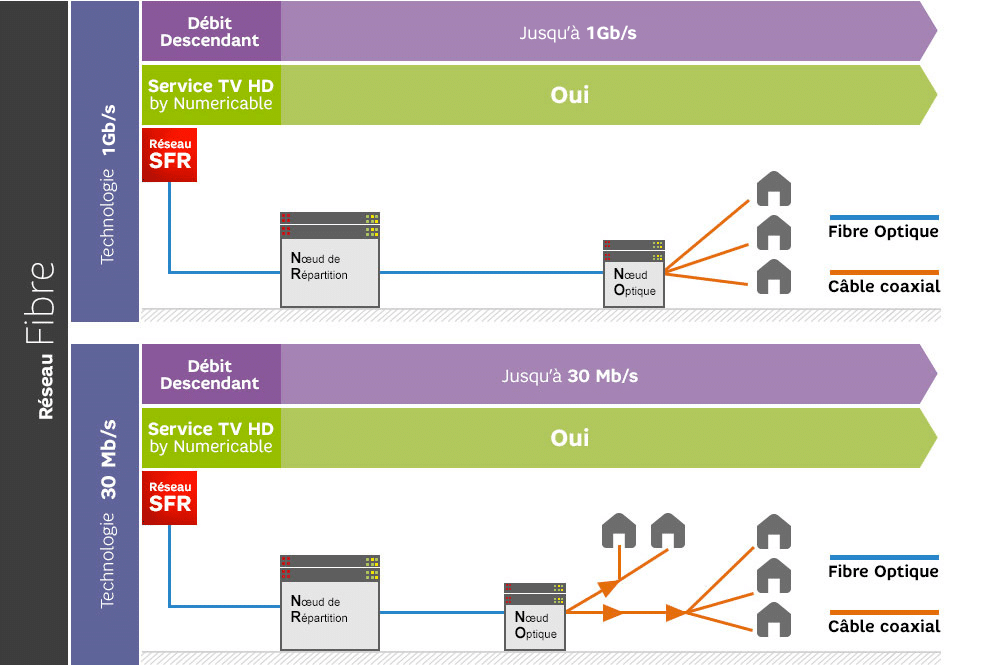 Réseau Fibre

Technologie 1Gb/s

Débit Descendant

Jusqu'à 1Gb/s

Service TV HD by Numericable

Oui

Réseau SFR

Nœud de Répartition

Nœud Optique

Fibre Optique

Câble coaxial

Technologie 30 Mb/s

Débit Descendant

Jusqu'à 30 Mb/s

Service TV HD by Numericable

Oui

Réseau SFR

Nœud de Répartition

Nœud Optique

Fibre Optique

Câble coaxial